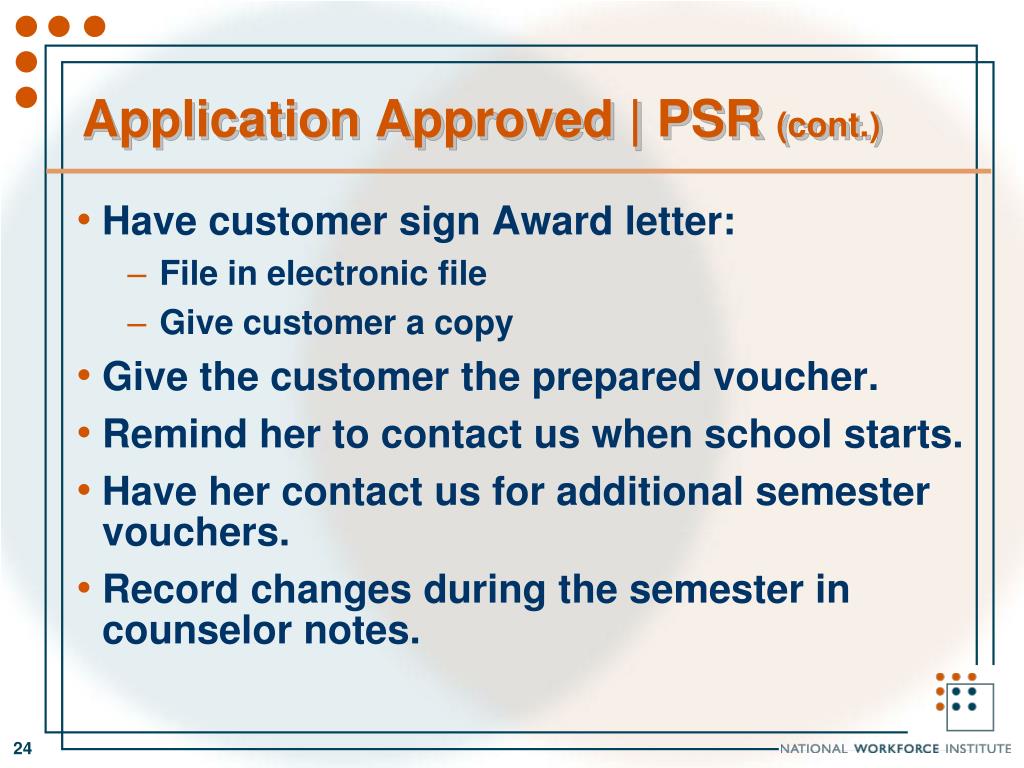 Application Approved | PSR (cont.)

• Have customer sign Award letter:
– File in electronic file
– Give customer a copy
• Give the customer the prepared voucher.
• Remind her to contact us when school starts.
• Have her contact us for additional semester vouchers.
• Record changes during the semester in counselor notes.

24

NATIONAL WORKFORCE INSTITUTE